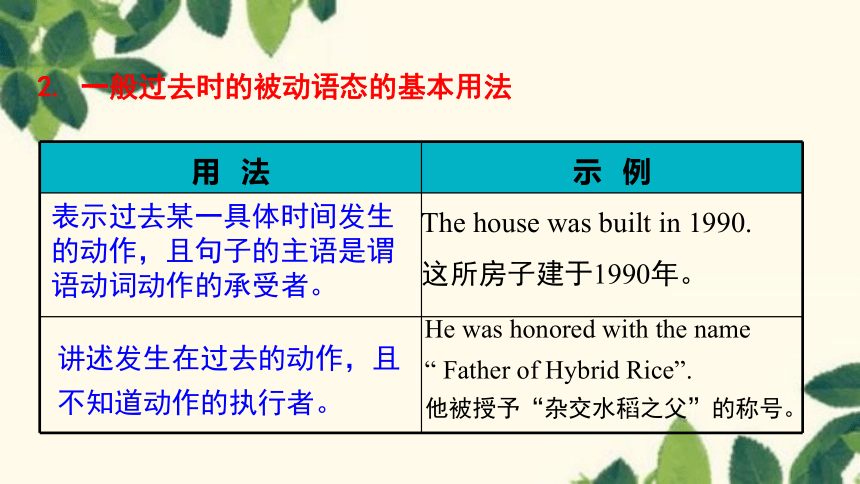 2. 一般过去时的被动语态的基本用法

| 用 法 | 示 例 |
|---|---|
| 表示过去某一具体时间发生的动作，且句子的主语是谓语动词动作的承受者。 | The house was built in 1990. 这所房子建于1990年。 |
| 讲述发生在过去的动作，且不知道动作的执行者。 | He was honored with the name “ Father of Hybrid Rice”. 他被授予“杂交水稻之父”的称号。 |